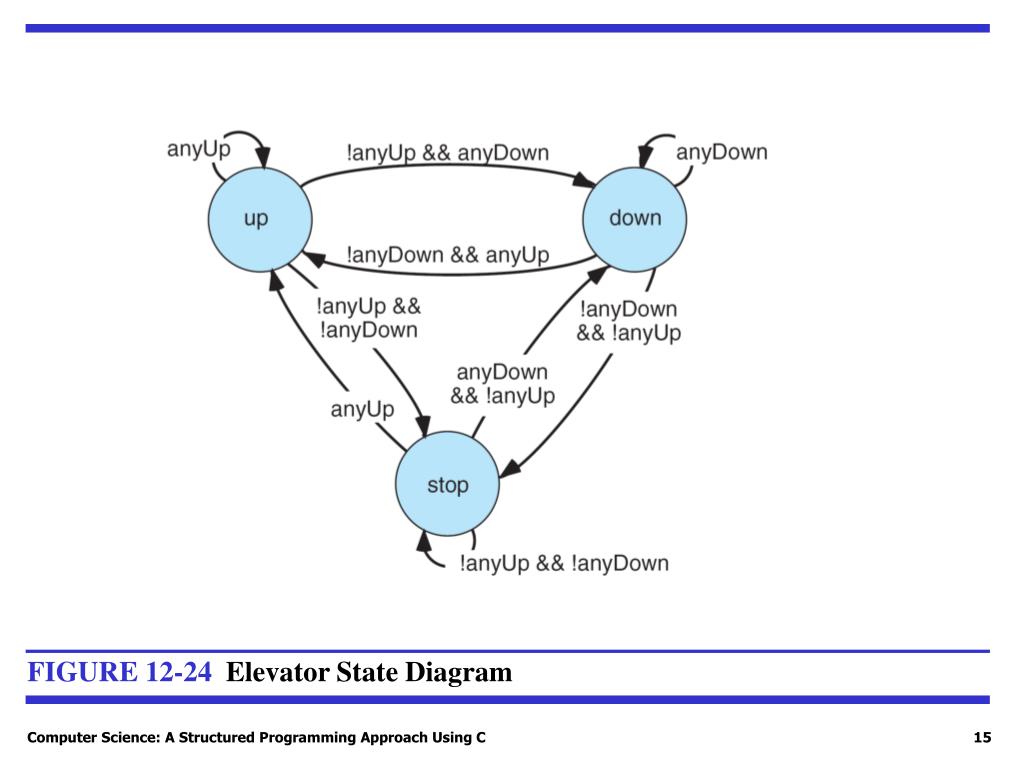 anyUp

!anyUp && anyDown

anyDown

up

down

!anyDown && anyUp

!anyUp && !anyDown

!anyDown && !anyUp

anyDown && !anyUp

anyUp

stop

!anyUp && !anyDown

FIGURE 12-24 Elevator State Diagram

Computer Science: A Structured Programming Approach Using C

15